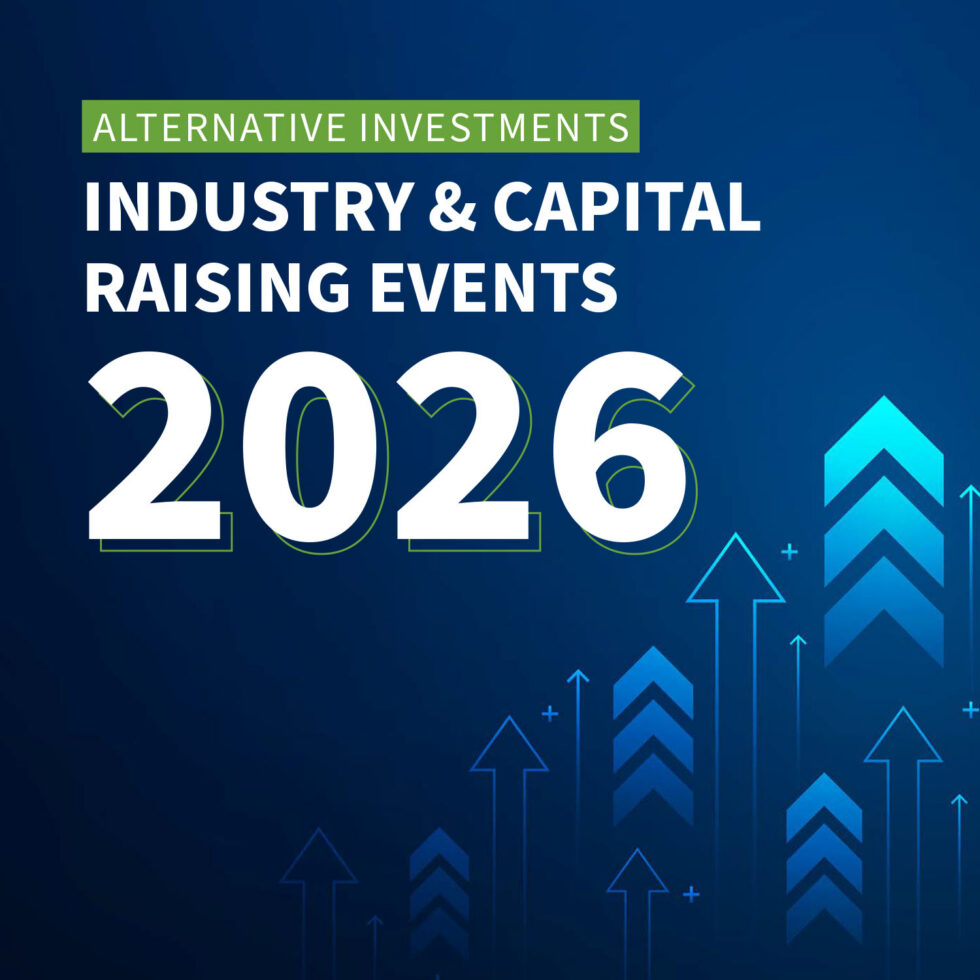 ALTERNATIVE INVESTMENTS

INDUSTRY & CAPITAL RAISING EVENTS

2026